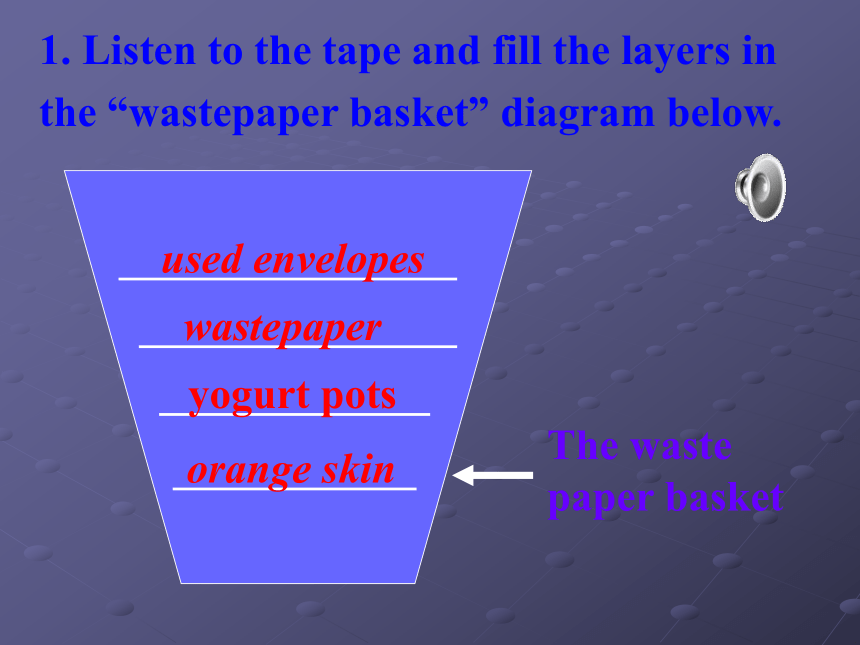 1. Listen to the tape and fill the layers in the “wastepaper basket” diagram below.

used envelopes

wastepaper

yogurt pots

orange skin

The waste paper basket